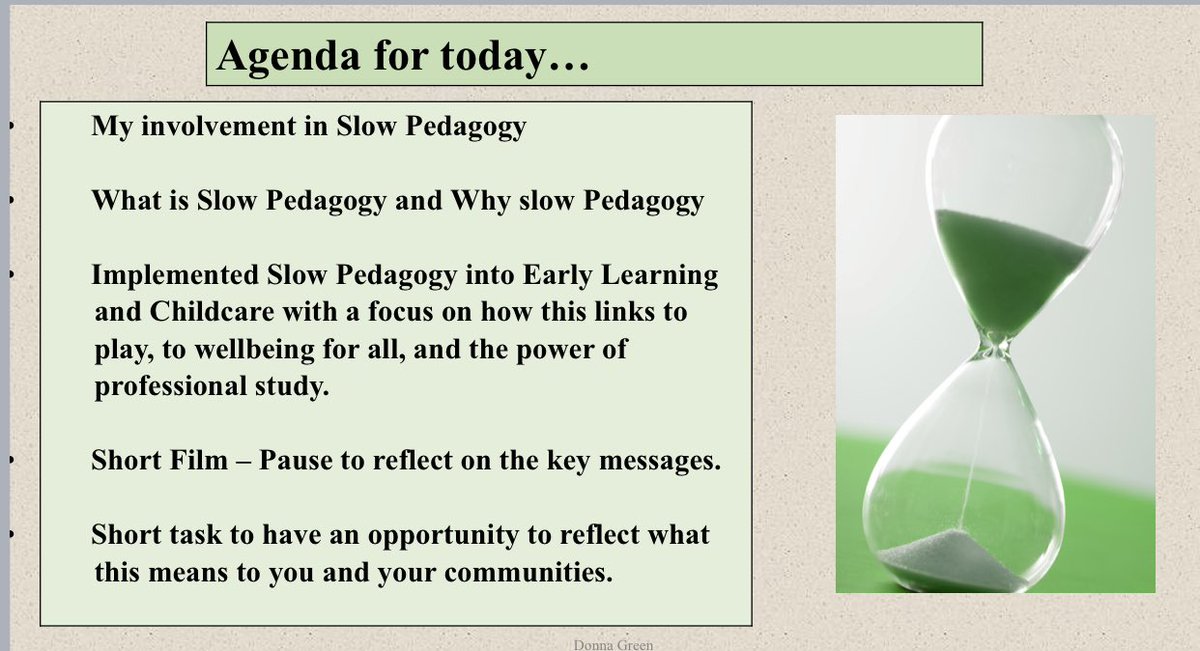 Agenda for today…

• My involvement in Slow Pedagogy

• What is Slow Pedagogy and Why slow Pedagogy

• Implemented Slow Pedagogy into Early Learning and Childcare with a focus on how this links to play, to wellbeing for all, and the power of professional study.

• Short Film – Pause to reflect on the key messages.

• Short task to have an opportunity to reflect what this means to you and your communities.

Donna Green